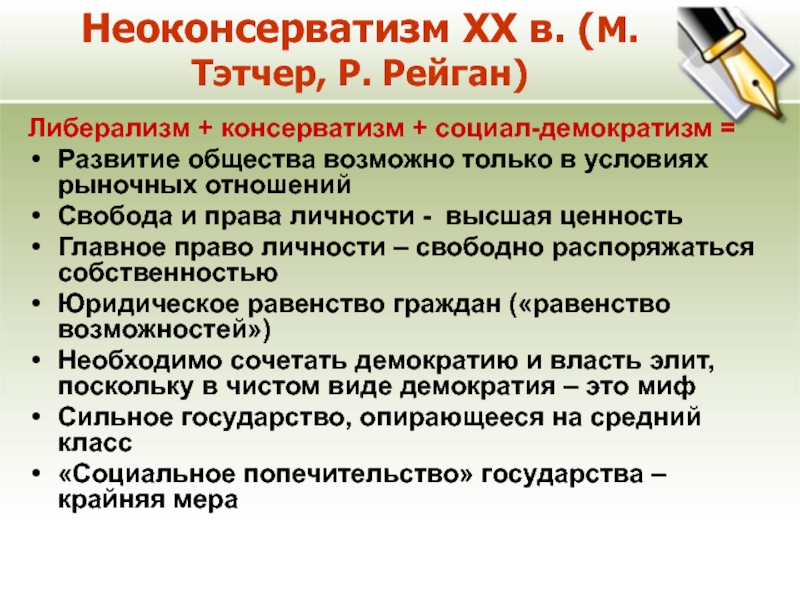 Неоконсерватизм XX в. (М. Тэтчер, Р. Рейган)

Либерализм + консерватизм + социал-демократизм =

• Развитие общества возможно только в условиях рыночных отношений
• Свобода и права личности - высшая ценность
• Главное право личности – свободно распоряжаться собственностью
• Юридическое равенство граждан («равенство возможностей»)
• Необходимо сочетать демократию и власть элит, поскольку в чистом виде демократия – это миф
• Сильное государство, опирающееся на средний класс
• «Социальное попечительство» государства – крайняя мера